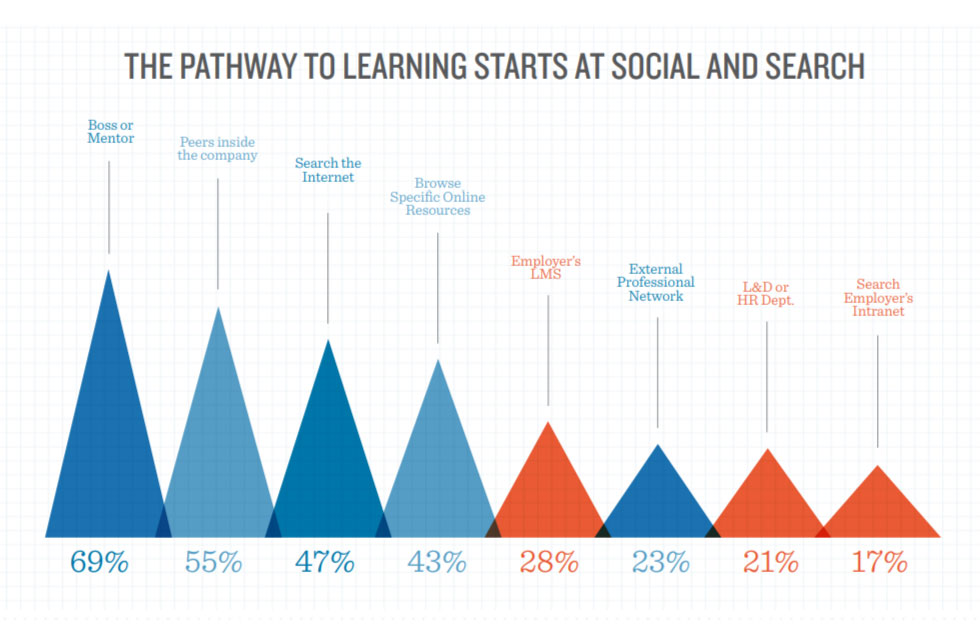 THE PATHWAY TO LEARNING STARTS AT SOCIAL AND SEARCH

Boss or Mentor

Peers inside the company

Search the Internet

Browse Specific Online Resources

Employer's LMS

External Professional Network

L&D or HR Dept.

Search Employer's Intranet

69%

55%

47%

43%

28%

23%

21%

17%